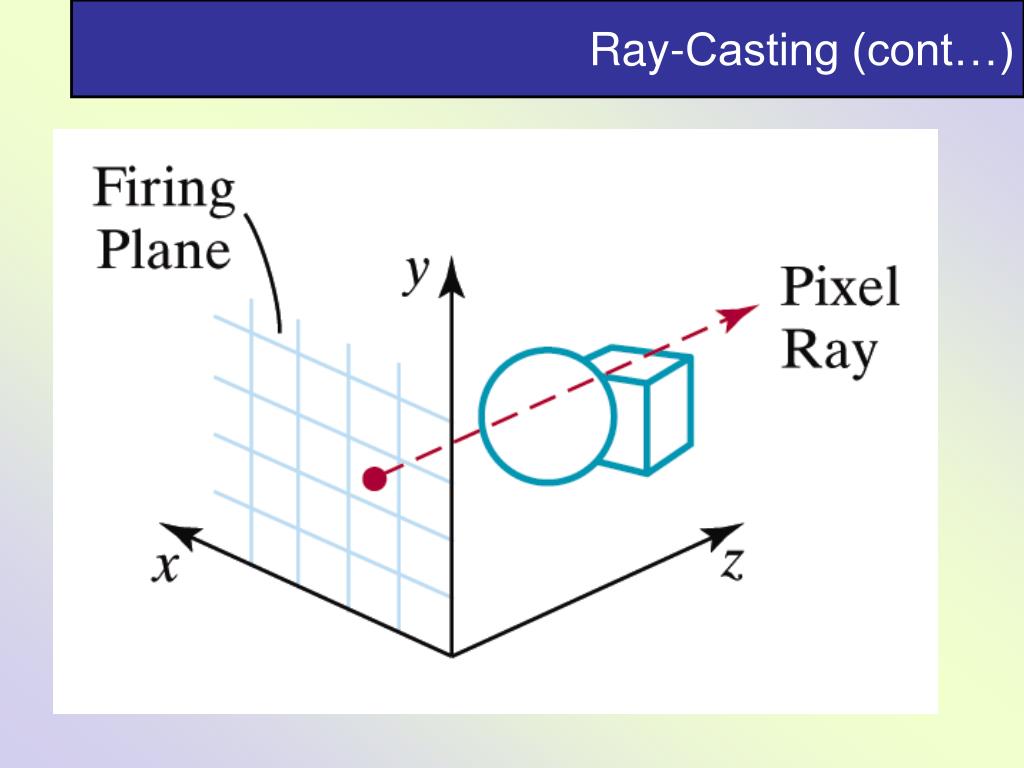 Ray-Casting (cont…)

Firing Plane

$y$

Pixel Ray

$x$

$z$